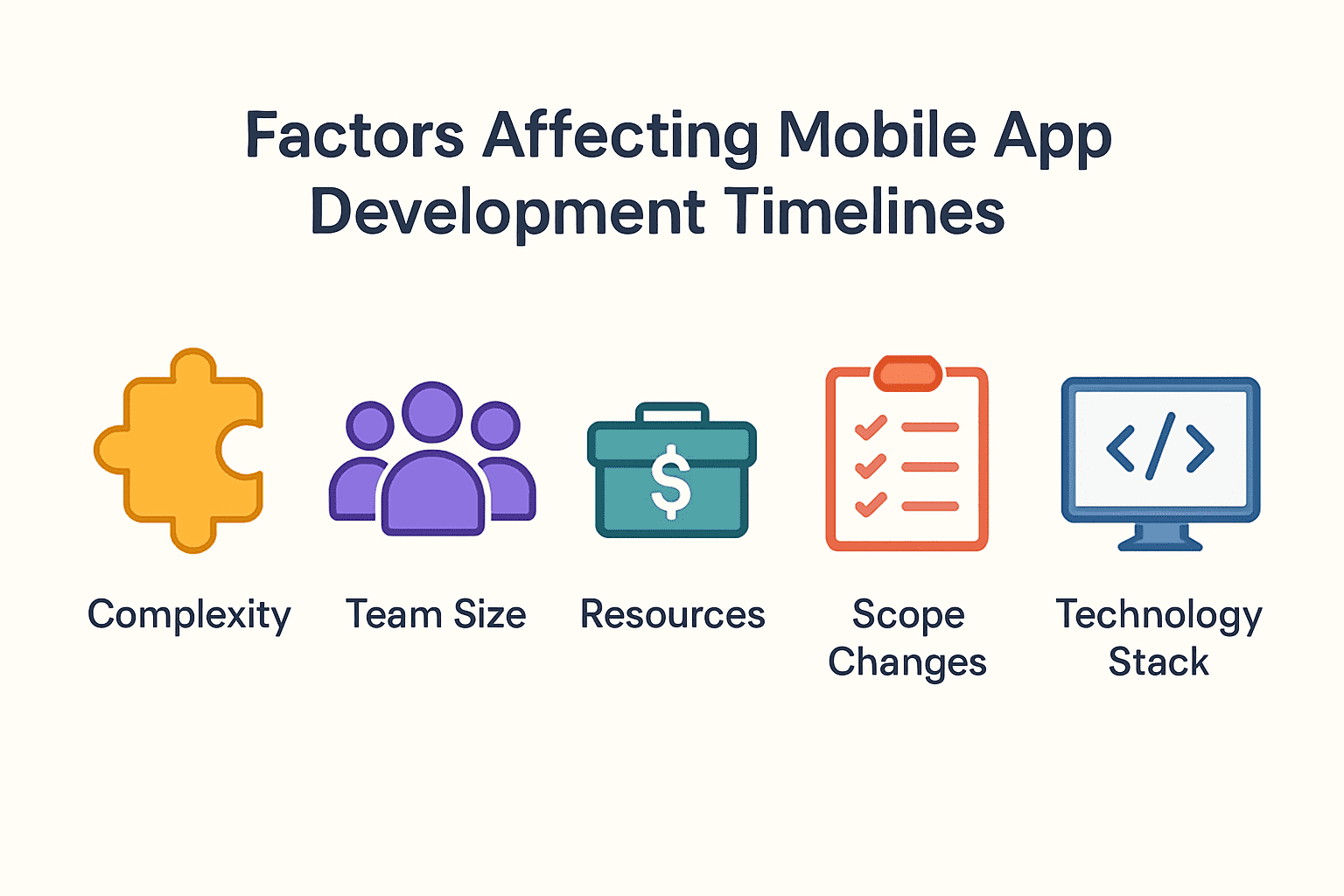 Factors Affecting Mobile App Development Timelines

$

</>

Complexity

Team Size

Resources

Scope Changes

Technology Stack